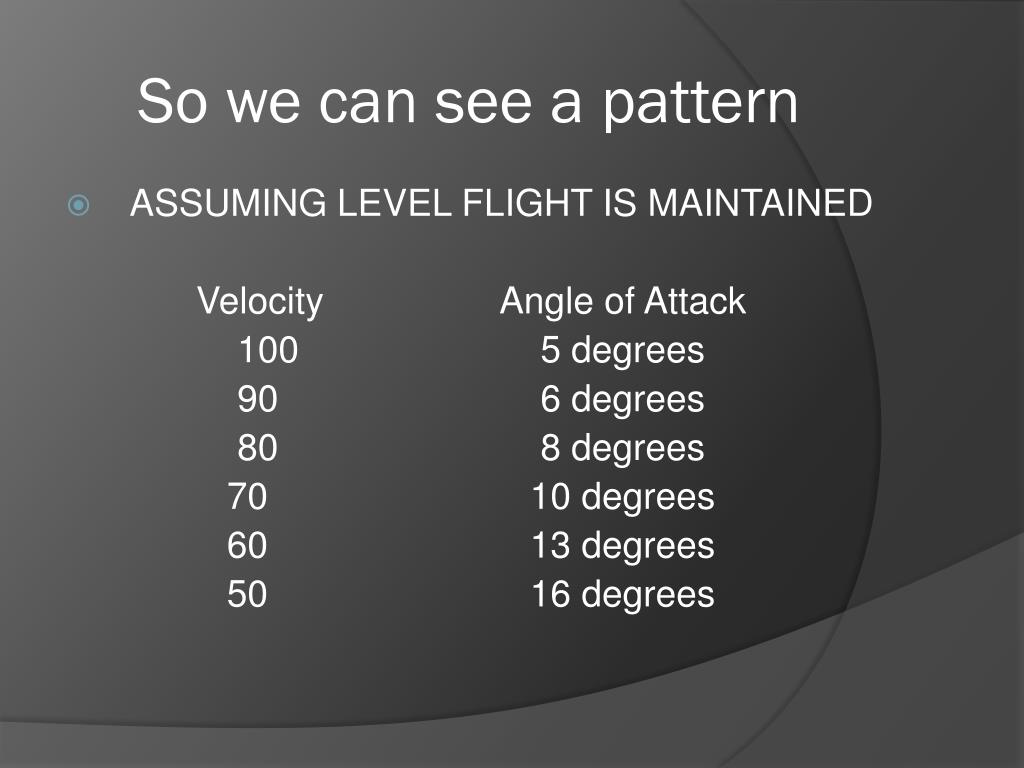 So we can see a pattern

ASSUMING LEVEL FLIGHT IS MAINTAINED

| Velocity | Angle of Attack |
|---|---|
| 100 | 5 degrees |
| 90 | 6 degrees |
| 80 | 8 degrees |
| 70 | 10 degrees |
| 60 | 13 degrees |
| 50 | 16 degrees |